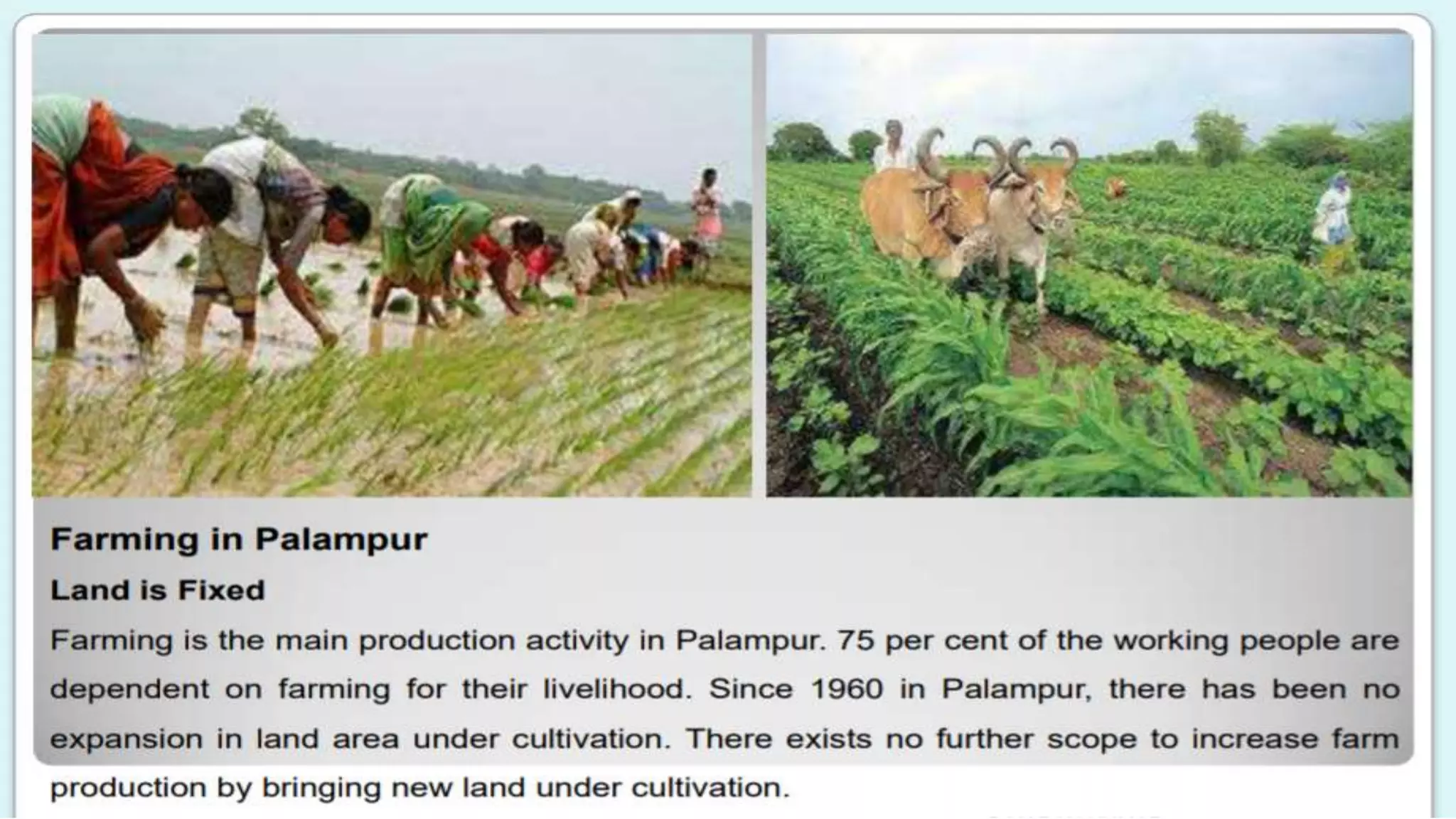 Farming in Palampur

Land is Fixed

Farming is the main production activity in Palampur. 75 per cent of the working people are dependent on farming for their livelihood. Since 1960 in Palampur, there has been no expansion in land area under cultivation. There exists no further scope to increase farm production by bringing new land under cultivation.